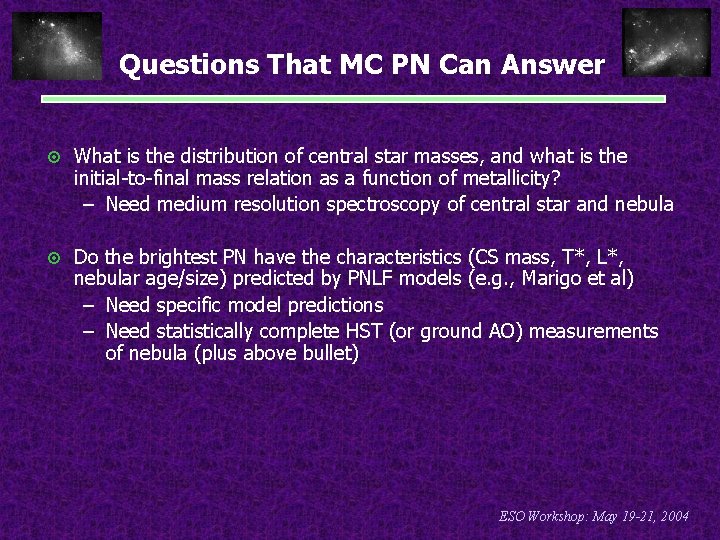 Questions That MC PN Can Answer

What is the distribution of central star masses, and what is the initial-to-final mass relation as a function of metallicity?
– Need medium resolution spectroscopy of central star and nebula

Do the brightest PN have the characteristics (CS mass, T*, L*, nebular age/size) predicted by PNLF models (e.g., Marigo et al)
– Need specific model predictions
– Need statistically complete HST (or ground AO) measurements of nebula (plus above bullet)

ESO Workshop: May 19-21, 2004